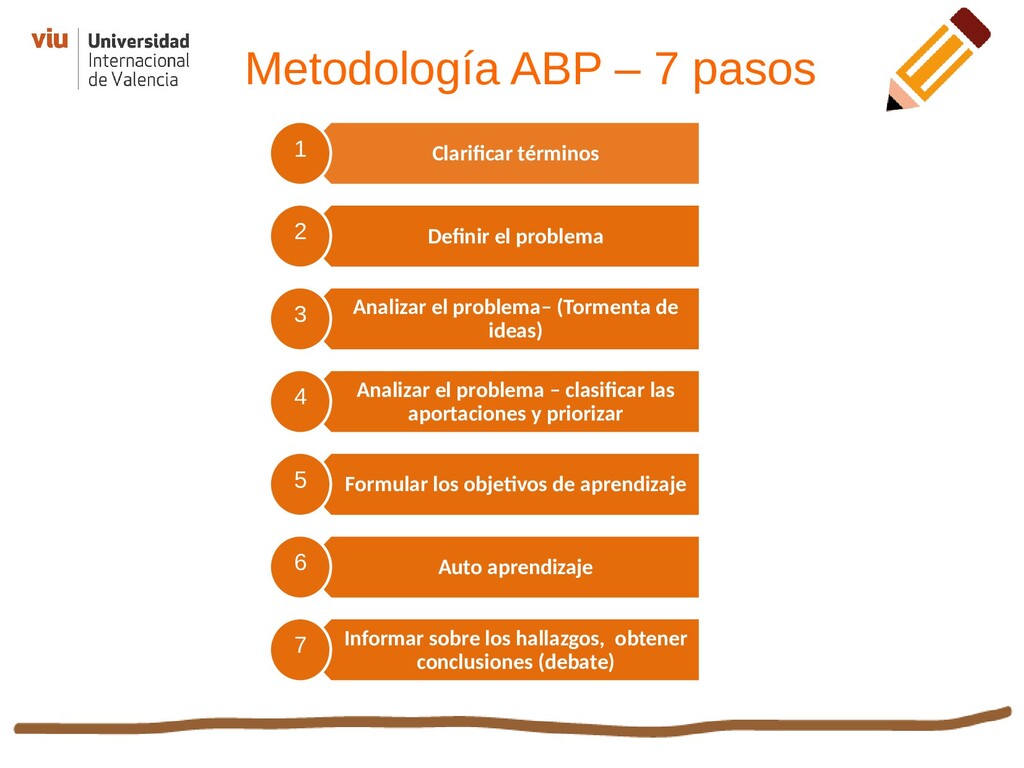 viu Universidad Internacional de Valencia

Metodología ABP – 7 pasos

1 Clarificar términos

2 Definir el problema

3 Analizar el problema– (Tormenta de ideas)

4 Analizar el problema – clasificar las aportaciones y priorizar

5 Formular los objetivos de aprendizaje

6 Auto aprendizaje

7 Informar sobre los hallazgos, obtener conclusiones (debate)